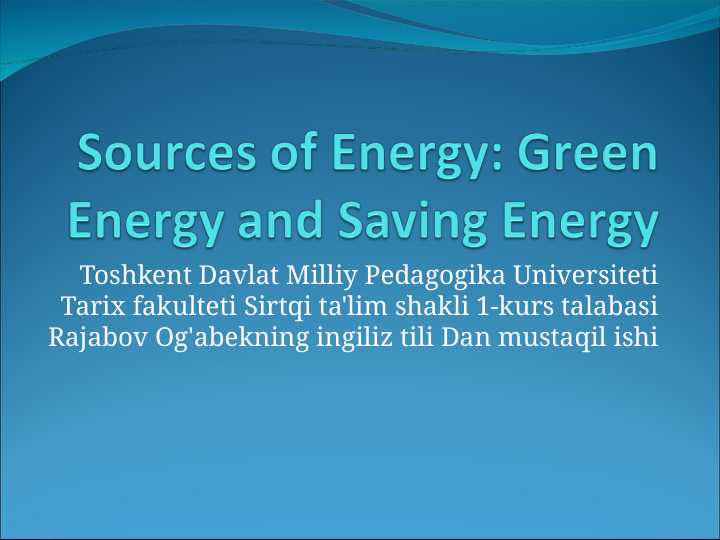 Sources of Energy: Green Energy and Saving Energy

Toshkent Davlat Milliy Pedagogika Universiteti Tarix fakulteti Sirtqi ta'lim shakli 1-kurs talabasi Rajabov Og'abekning ingiliz tili Dan mustaqil ishi